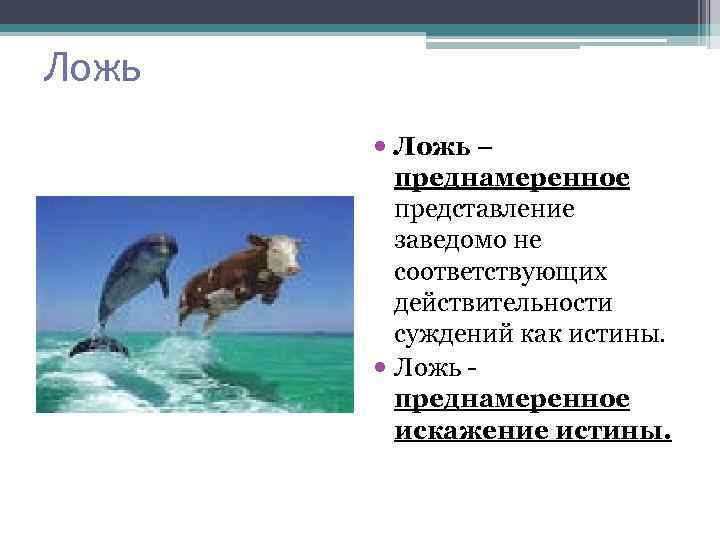 Ложь

• Ложь – преднамеренное представление заведомо не соответствующих действительности суждений как истины.
• Ложь - преднамеренное искажение истины.